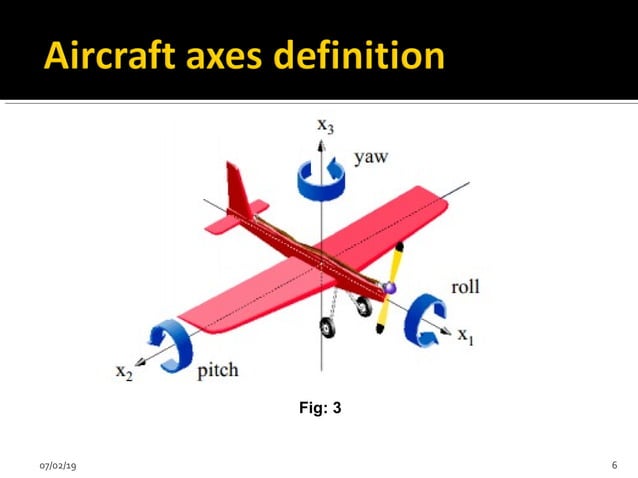 Aircraft axes definition

$x_3$

yaw

roll

$x_1$

$x_2$

pitch

Fig: 3

07/02/19

6